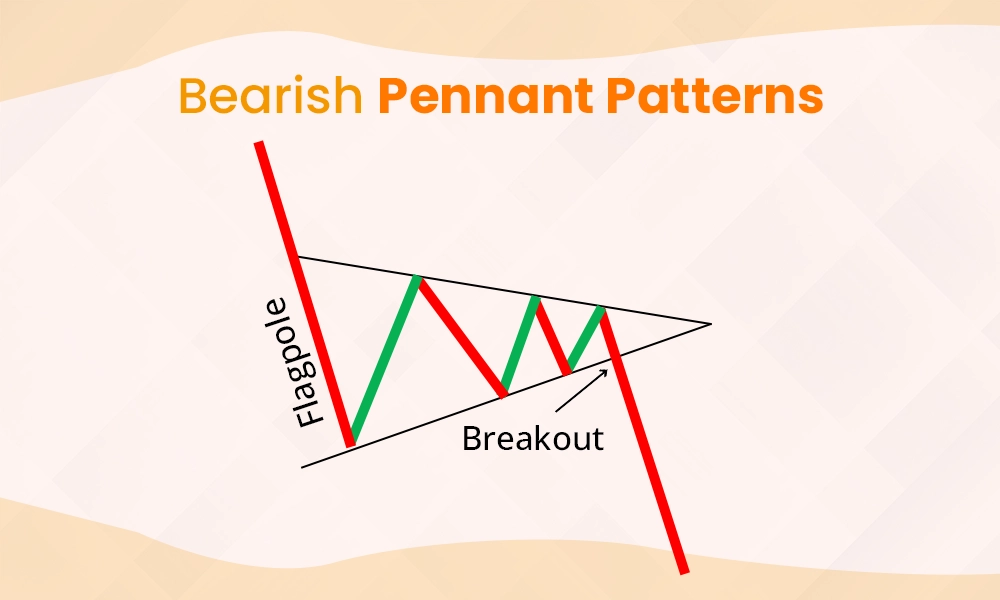 Bearish Pennant Patterns

Flagpole

Breakout